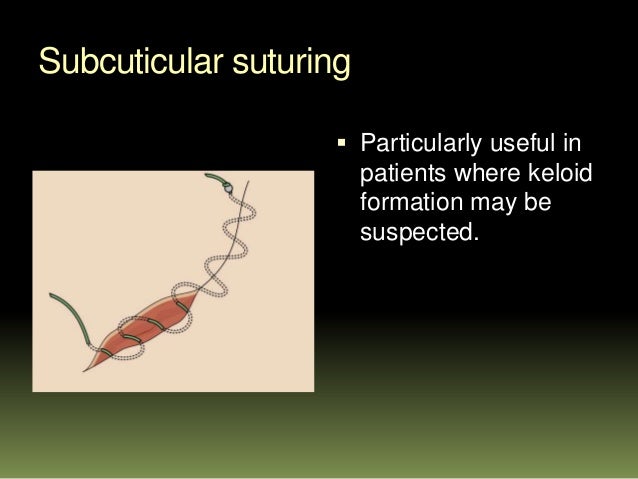 Subcuticular suturing

▪ Particularly useful in patients where keloid formation may be suspected.